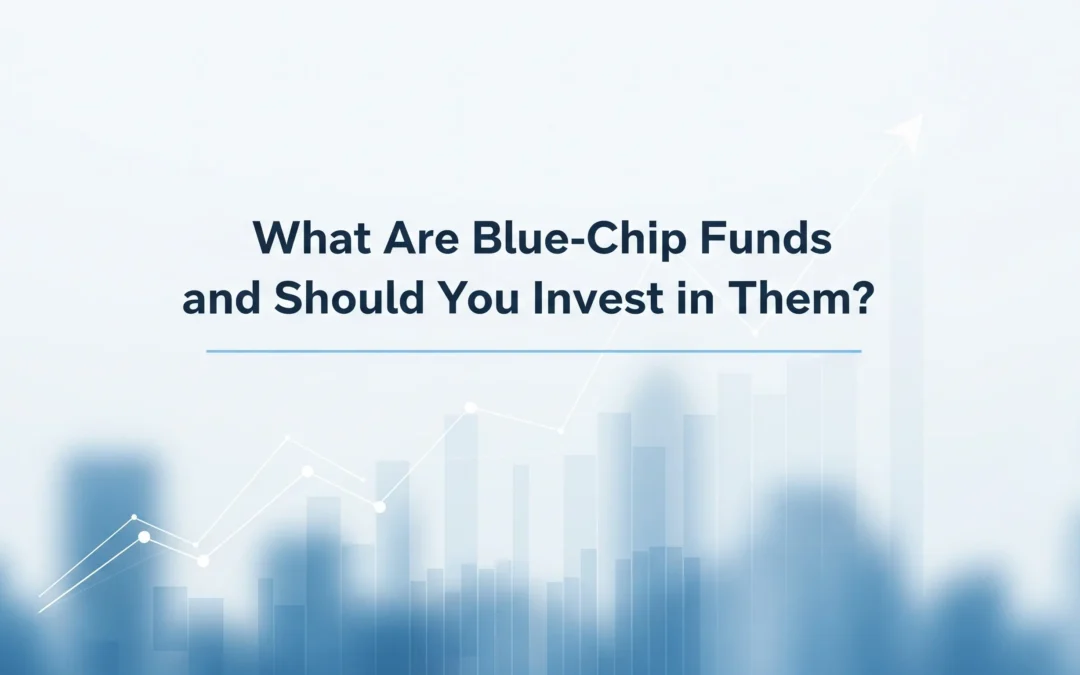 What Are Blue-Chip Funds and Should You Invest in Them?